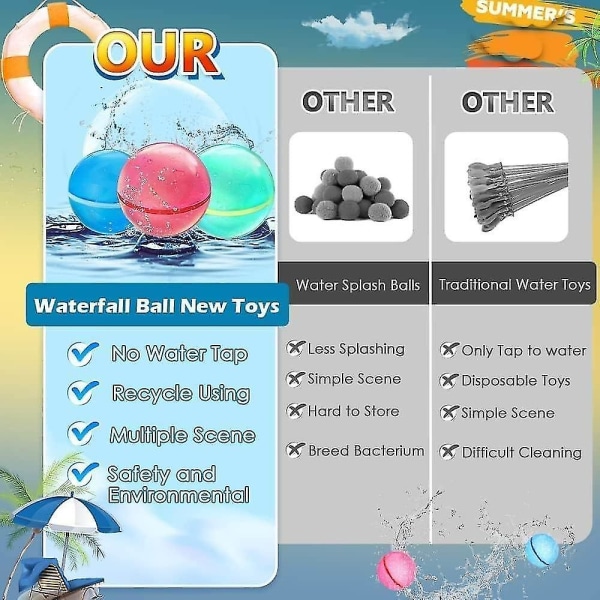 SUMMER'S

OUR

Waterfall Ball New Toys

No Water Tap

Recycle Using

Multiple Scene

Safety and Environmental

OTHER

Water Splash Balls

Less Splashing

Simple Scene

Hard to Store

Breed Bacterium

OTHER

Traditional Water Toys

Only Tap to water

Disposable Toys

Simple Scene

Difficult Cleaning